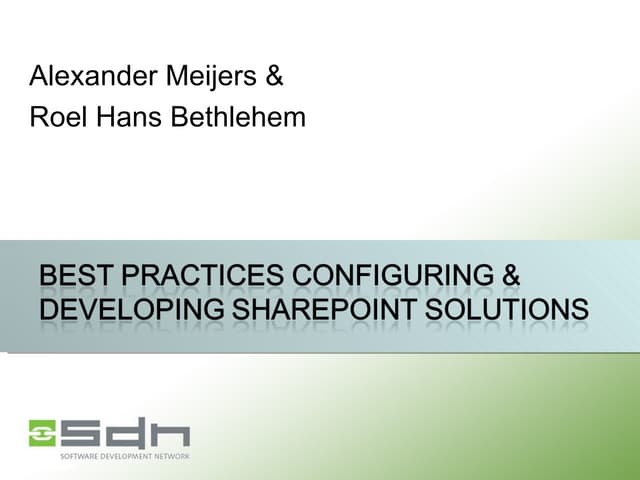 Alexander Meijers &
Roel Hans Bethlehem

BEST PRACTICES CONFIGURING & DEVELOPING SHAREPOINT SOLUTIONS

sdn
SOFTWARE DEVELOPMENT NETWORK